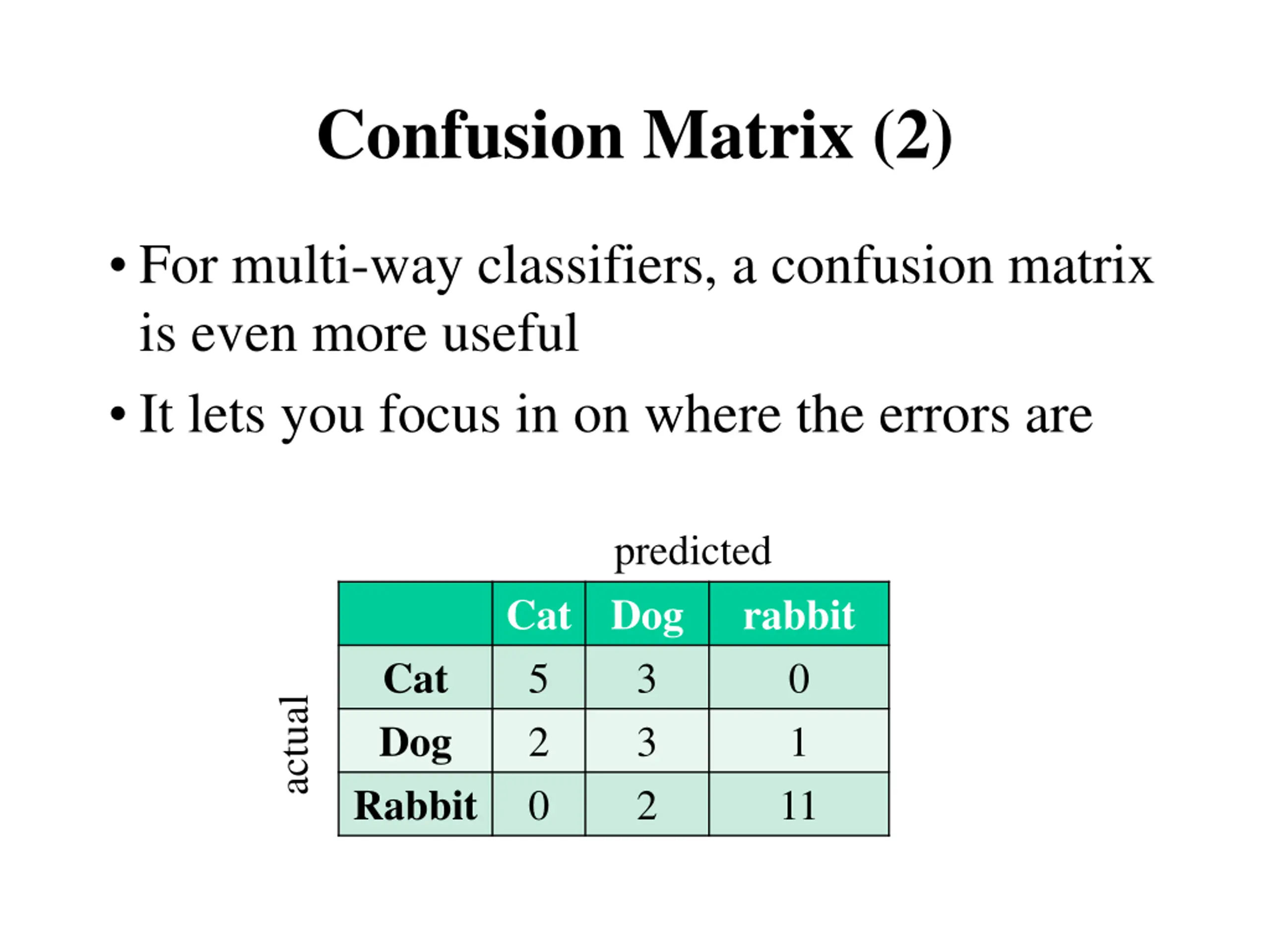 Confusion Matrix (2)

• For multi-way classifiers, a confusion matrix is even more useful

• It lets you focus in on where the errors are

predicted

actual

| | Cat | Dog | rabbit |
|---|---|---|---|
| Cat | 5 | 3 | 0 |
| Dog | 2 | 3 | 1 |
| Rabbit | 0 | 2 | 11 |